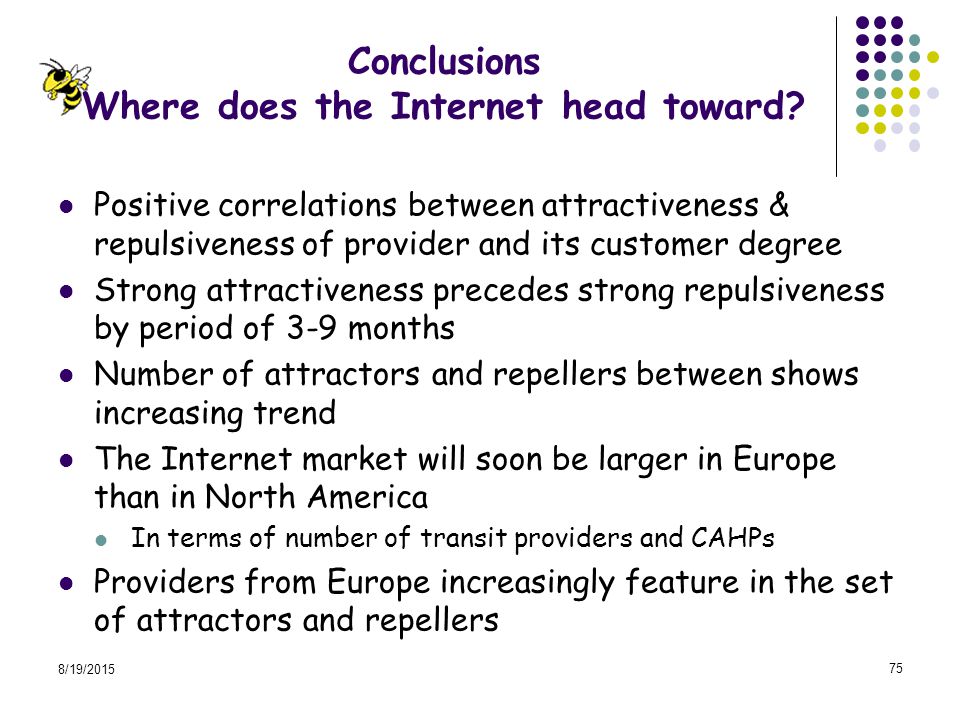 Conclusions
Where does the Internet head toward?

- Positive correlations between attractiveness & repulsiveness of provider and its customer degree
- Strong attractiveness precedes strong repulsiveness by period of 3-9 months
- Number of attractors and repellers between shows increasing trend
- The Internet market will soon be larger in Europe than in North America
  - In terms of number of transit providers and CAHPs
- Providers from Europe increasingly feature in the set of attractors and repellers

8/19/2015

75